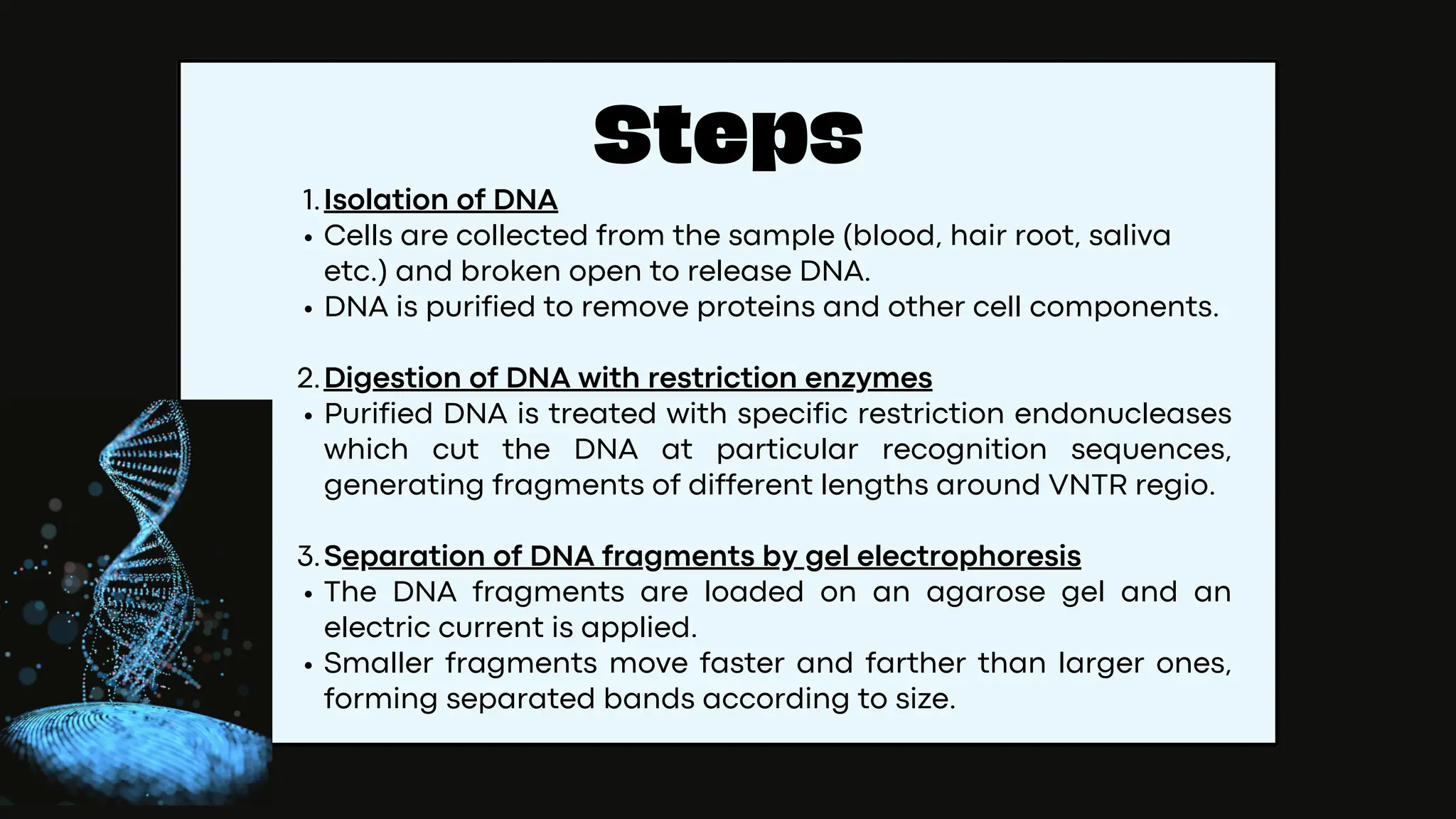 Steps

1. Isolation of DNA
• Cells are collected from the sample (blood, hair root, saliva etc.) and broken open to release DNA.
• DNA is purified to remove proteins and other cell components.

2. Digestion of DNA with restriction enzymes
• Purified DNA is treated with specific restriction endonucleases which cut the DNA at particular recognition sequences, generating fragments of different lengths around VNTR regio.

3. Separation of DNA fragments by gel electrophoresis
• The DNA fragments are loaded on an agarose gel and an electric current is applied.
• Smaller fragments move faster and farther than larger ones, forming separated bands according to size.